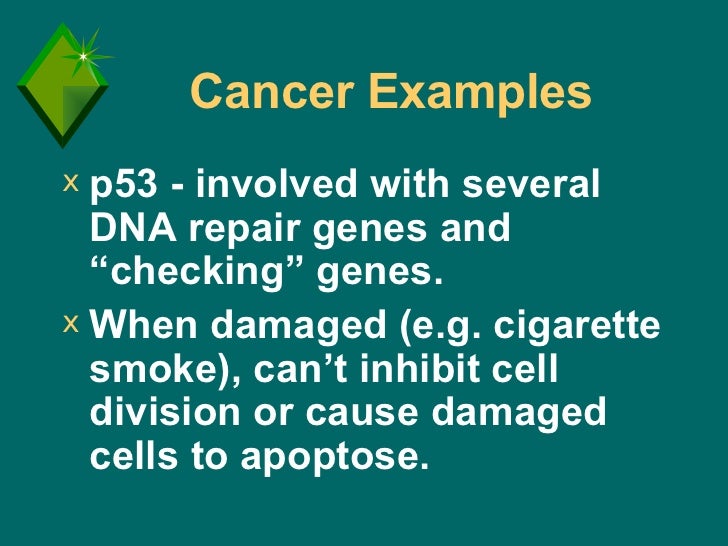 Cancer Examples

x p53 - involved with several DNA repair genes and “checking” genes.

x When damaged (e.g. cigarette smoke), can’t inhibit cell division or cause damaged cells to apoptose.